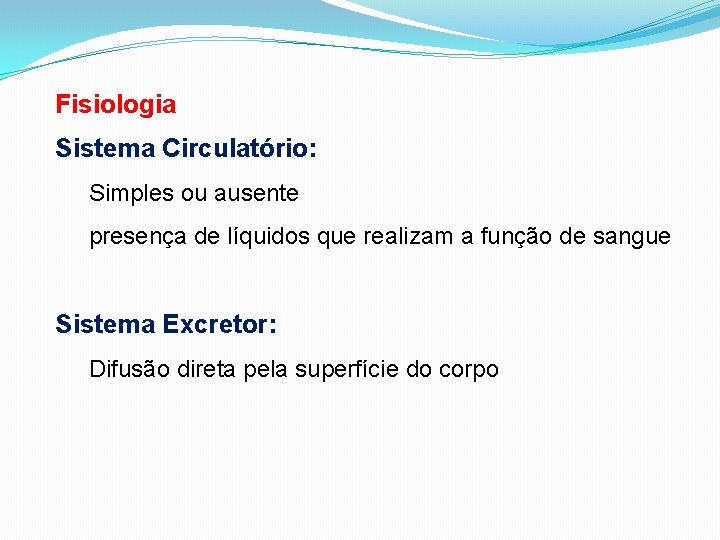 Fisiologia

Sistema Circulatório:

Simples ou ausente

presença de líquidos que realizam a função de sangue

Sistema Excretor:

Difusão direta pela superfície do corpo